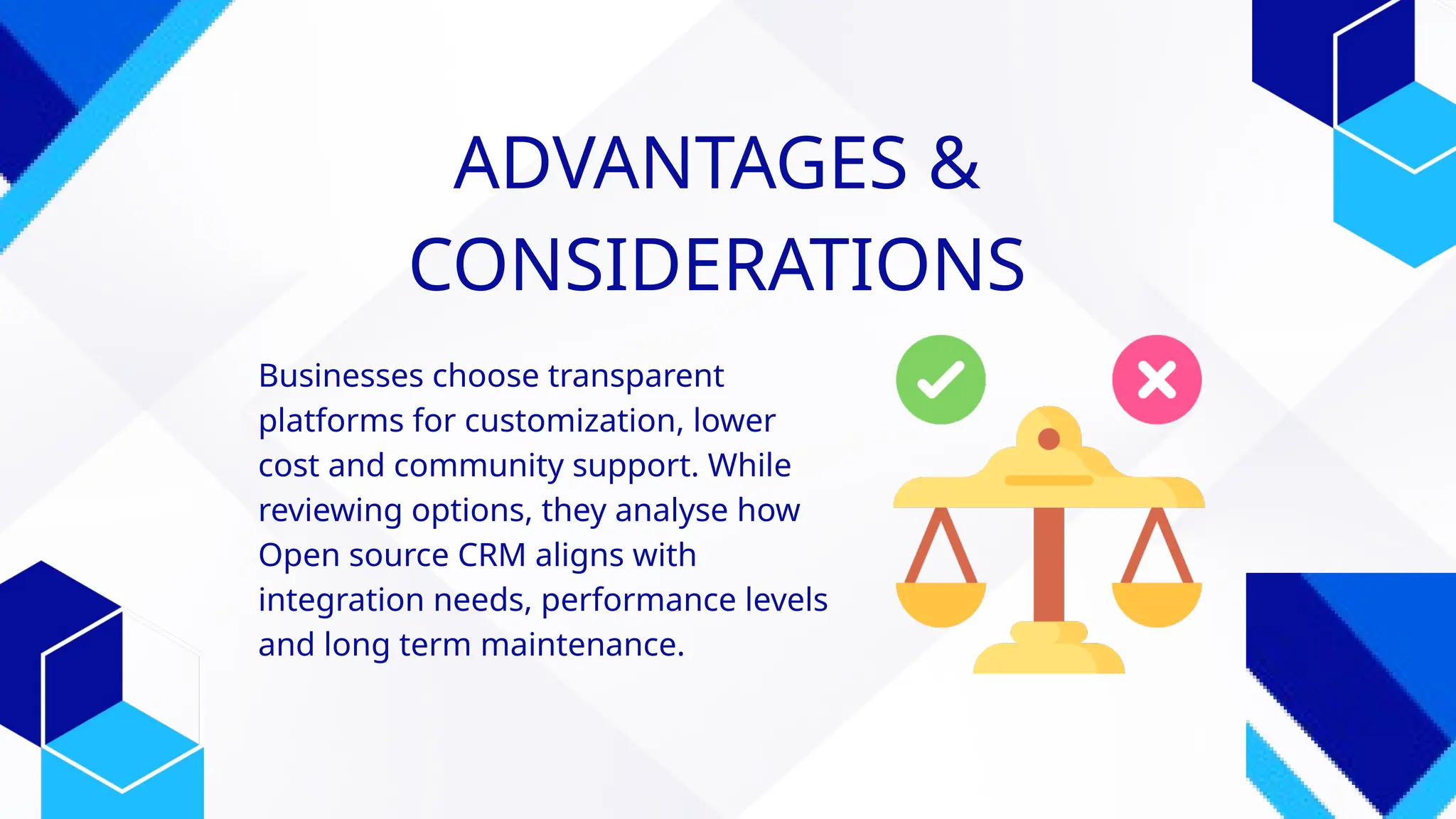 ADVANTAGES & CONSIDERATIONS

Businesses choose transparent platforms for customization, lower cost and community support. While reviewing options, they analyse how Open source CRM aligns with integration needs, performance levels and long term maintenance.